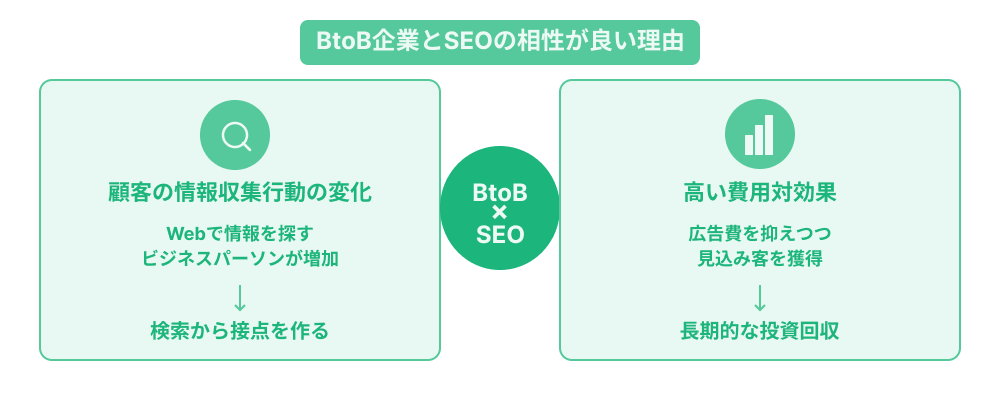 BtoB企業とSEOの相性が良い理由

顧客の情報収集行動の変化

Webで情報を探す
ビジネスパーソンが増加

↓

検索から接点を作る

BtoB
×
SEO

高い費用対効果

広告費を抑えつつ
見込み客を獲得

↓

長期的な投資回収